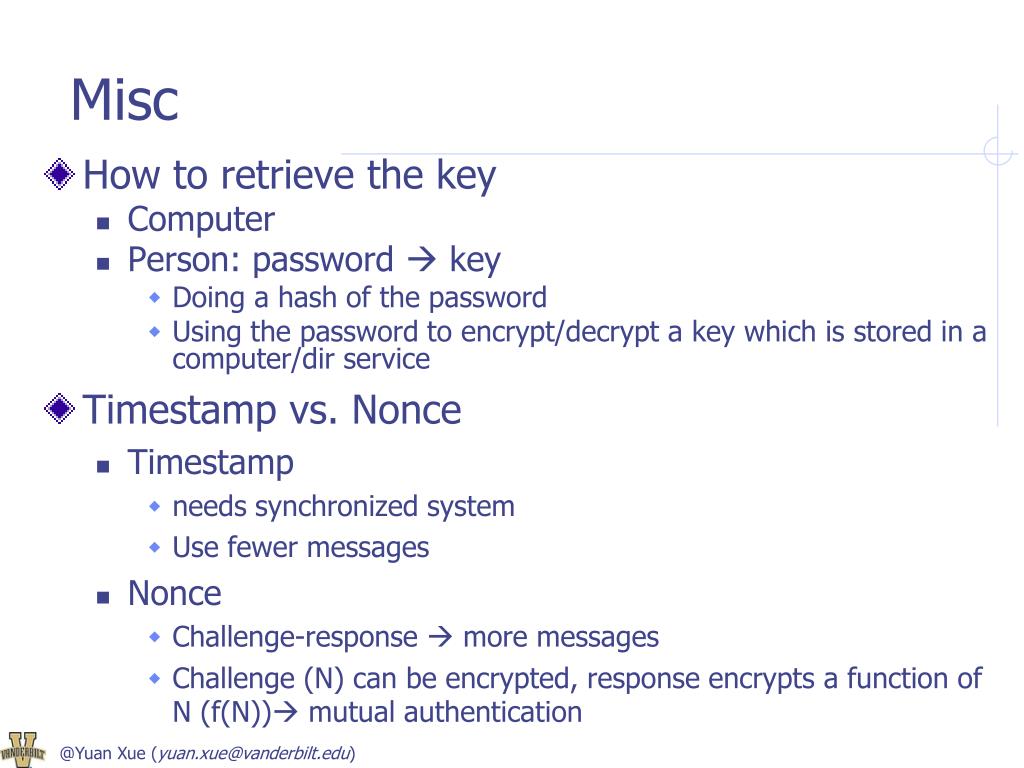 Misc

How to retrieve the key

Computer

Person: password → key

Doing a hash of the password

Using the password to encrypt/decrypt a key which is stored in a computer/dir service

Timestamp vs. Nonce

Timestamp

needs synchronized system

Use fewer messages

Nonce

Challenge-response → more messages

Challenge (N) can be encrypted, response encrypts a function of N (f(N))→ mutual authentication

VANDERBILT

@Yuan Xue (yuan.xue@vanderbilt.edu)